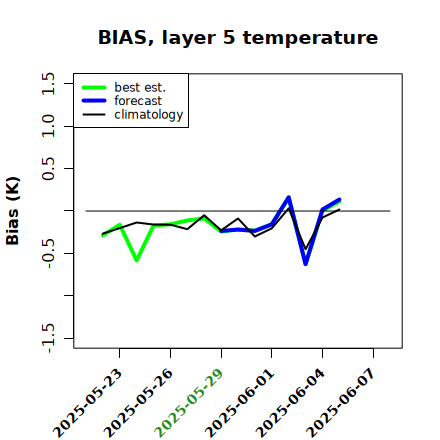 BIAS, layer 5 temperature

best est.
forecast
climatology

Bias (K)

1.5
1.0
0.5
-0.5
-1.5

2025-05-23
2025-05-26
2025-05-29
2025-06-01
2025-06-04
2025-06-07